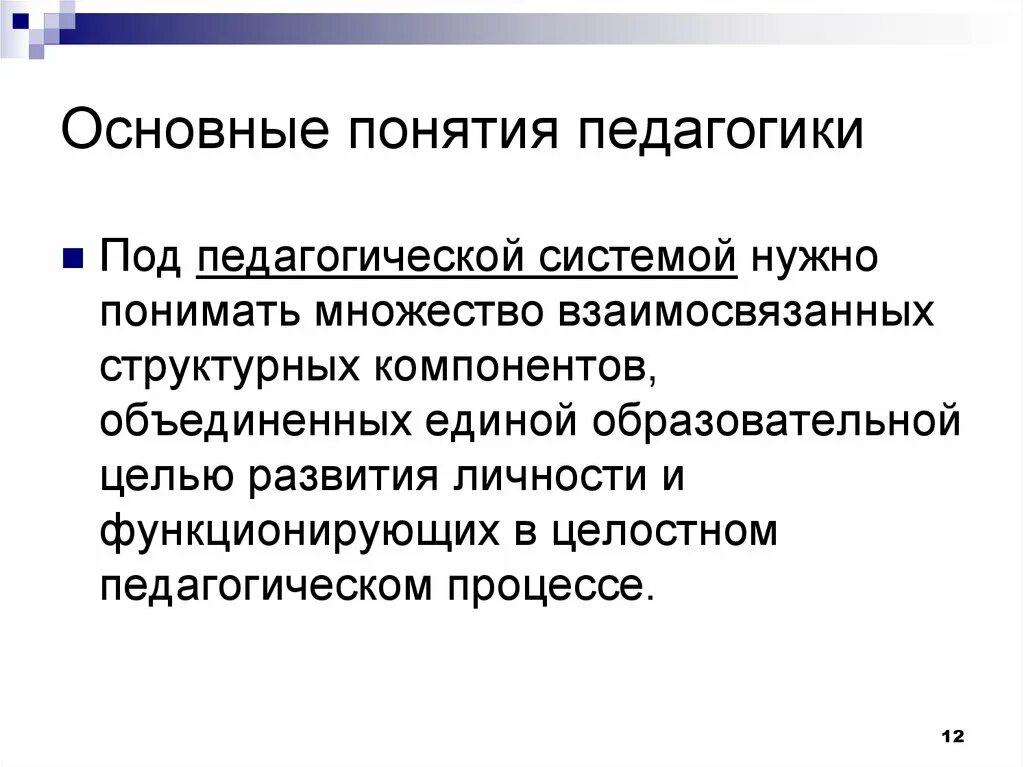 Основные понятия педагогики

Под педагогической системой нужно понимать множество взаимосвязанных структурных компонентов, объединенных единой образовательной целью развития личности и функционирующих в целостном педагогическом процессе.

12